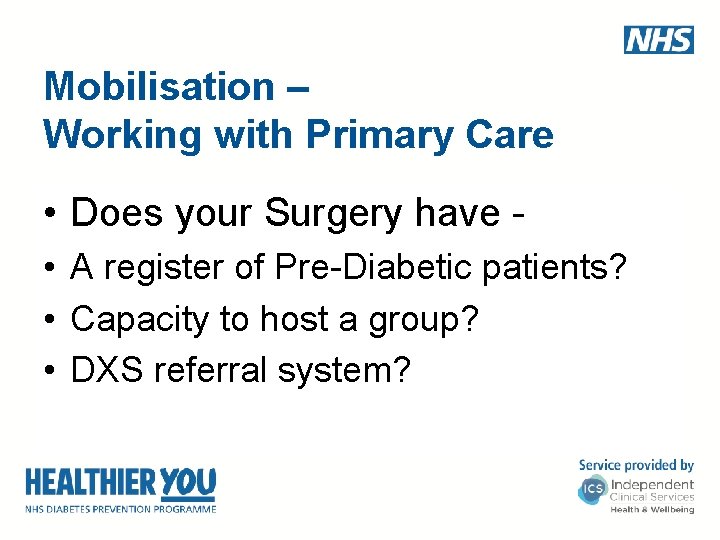 NHS

Mobilisation –
Working with Primary Care

• Does your Surgery have -
• A register of Pre-Diabetic patients?
• Capacity to host a group?
• DXS referral system?

HEALTHIER YOU
NHS DIABETES PREVENTION PROGRAMME

Service provided by
ICS Independent Clinical Services
Health & Wellbeing